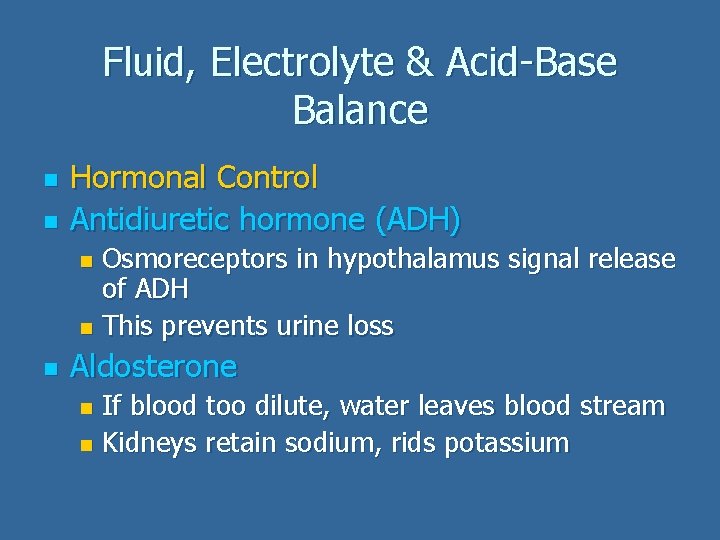 Fluid, Electrolyte & Acid-Base Balance

- Hormonal Control
- Antidiuretic hormone (ADH)
  - Osmoreceptors in hypothalamus signal release of ADH
  - This prevents urine loss
- Aldosterone
  - If blood too dilute, water leaves blood stream
  - Kidneys retain sodium, rids potassium